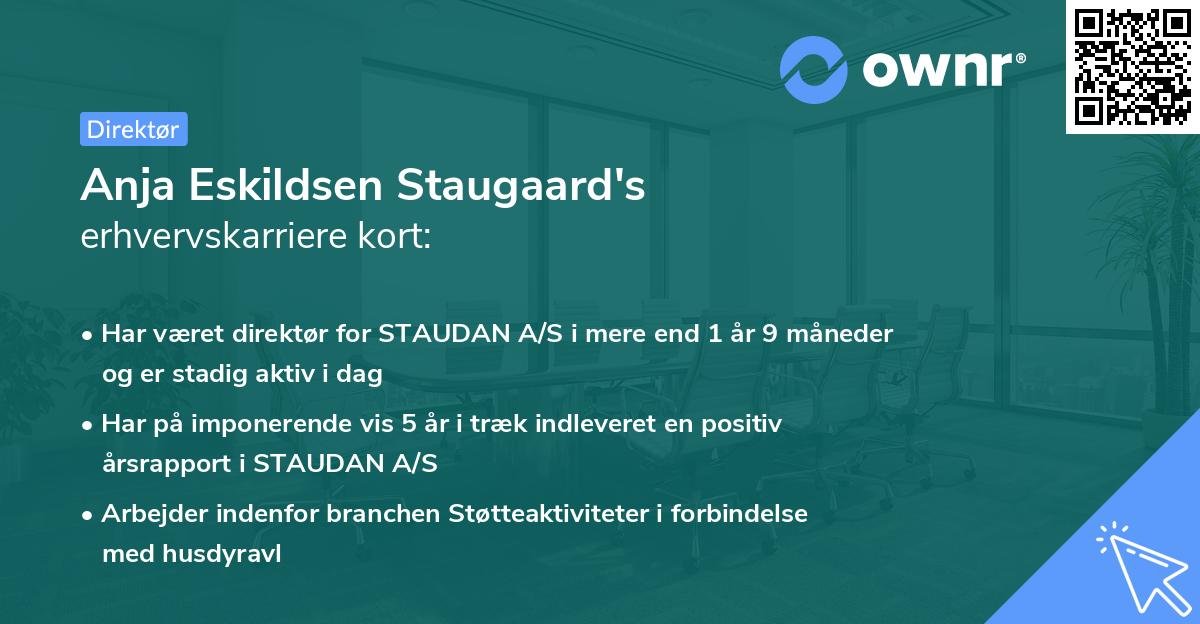 ownr®

Direktør

Anja Eskildsen Staugaard's
erhvervskarriere kort:

• Har været direktør for STAUDAN A/S i mere end 1 år 9 måneder og er stadig aktiv i dag

• Har på imponerende vis 5 år i træk indleveret en positiv årsrapport i STAUDAN A/S

• Arbejder indenfor branchen Støtteaktiviteter i forbindelse med husdyravl